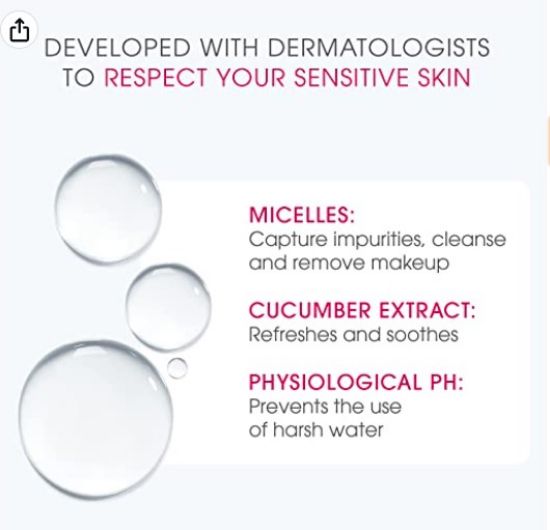 DEVELOPED WITH DERMATOLOGISTS TO RESPECT YOUR SENSITIVE SKIN

MICELLES:
Capture impurities, cleanse and remove makeup

CUCUMBER EXTRACT:
Refreshes and soothes

PHYSIOLOGICAL PH:
Prevents the use of harsh water